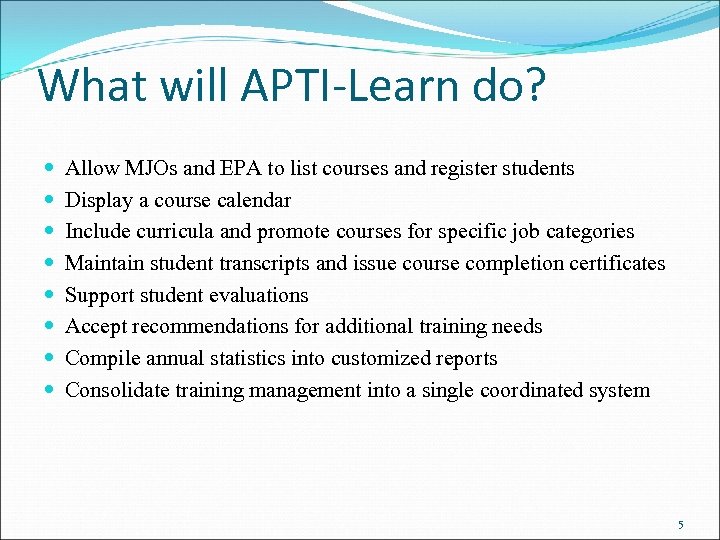 What will APTI-Learn do?

- Allow MJOs and EPA to list courses and register students
- Display a course calendar
- Include curricula and promote courses for specific job categories
- Maintain student transcripts and issue course completion certificates
- Support student evaluations
- Accept recommendations for additional training needs
- Compile annual statistics into customized reports
- Consolidate training management into a single coordinated system

5